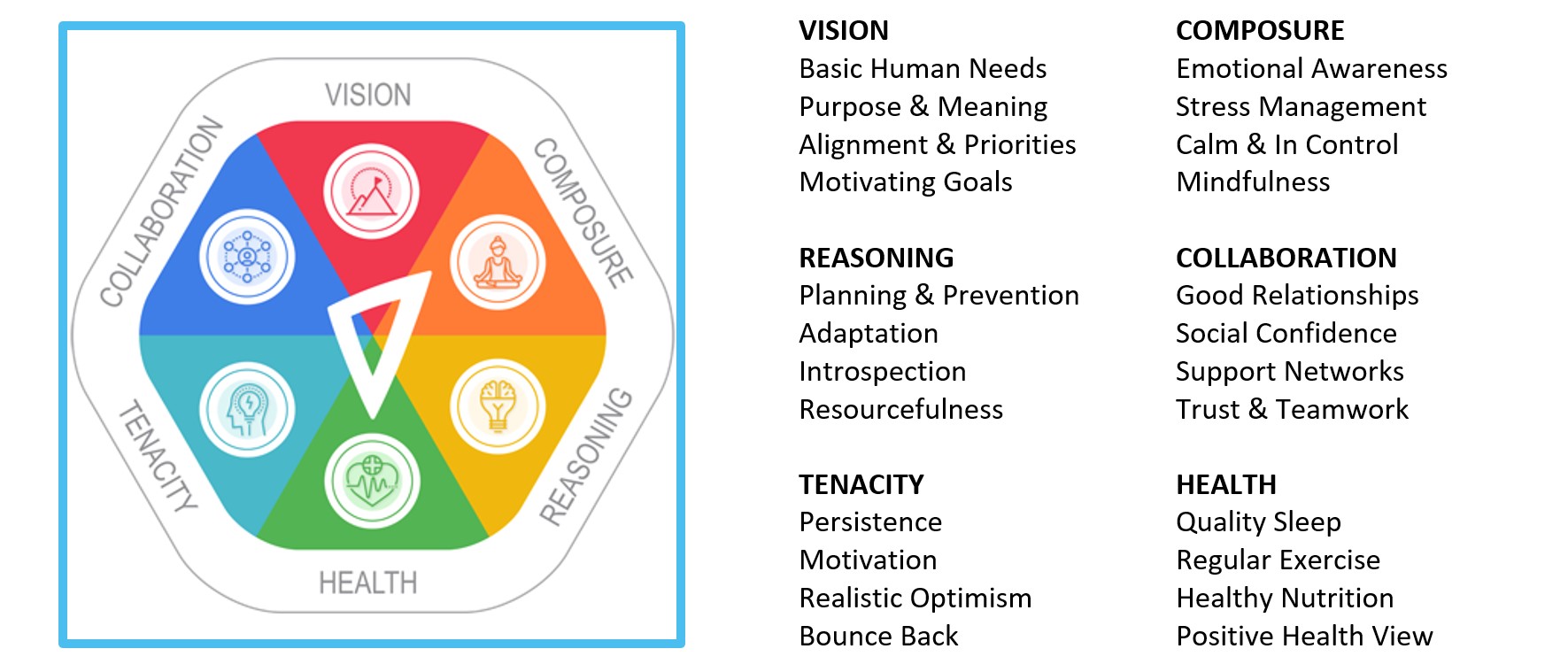 VISION

COMPOSURE

REASONING

HEALTH

TENACITY

COLLABORATION

VISION
Basic Human Needs
Purpose & Meaning
Alignment & Priorities
Motivating Goals

REASONING
Planning & Prevention
Adaptation
Introspection
Resourcefulness

TENACITY
Persistence
Motivation
Realistic Optimism
Bounce Back

COMPOSURE
Emotional Awareness
Stress Management
Calm & In Control
Mindfulness

COLLABORATION
Good Relationships
Social Confidence
Support Networks
Trust & Teamwork

HEALTH
Quality Sleep
Regular Exercise
Healthy Nutrition
Positive Health View